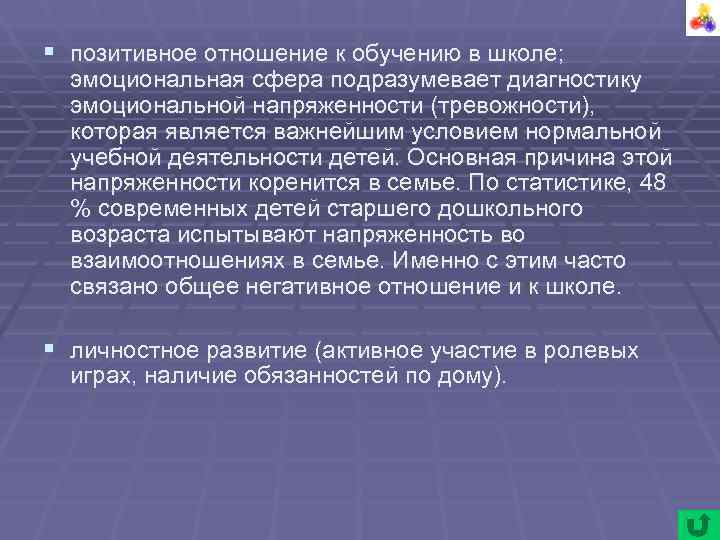 ▪ позитивное отношение к обучению в школе; эмоциональная сфера подразумевает диагностику эмоциональной напряженности (тревожности), которая является важнейшим условием нормальной учебной деятельности детей. Основная причина этой напряженности коренится в семье. По статистике, 48 % современных детей старшего дошкольного возраста испытывают напряженность во взаимоотношениях в семье. Именно с этим часто связано общее негативное отношение и к школе.

▪ личностное развитие (активное участие в ролевых играх, наличие обязанностей по дому).